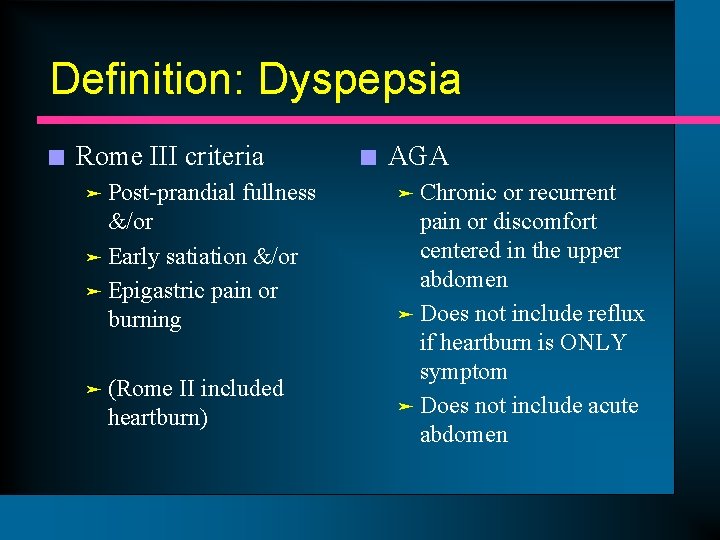 Definition: Dyspepsia

Rome III criteria

Post-prandial fullness &/or

Early satiation &/or

Epigastric pain or burning

(Rome II included heartburn)

AGA

Chronic or recurrent pain or discomfort centered in the upper abdomen

Does not include reflux if heartburn is ONLY symptom

Does not include acute abdomen